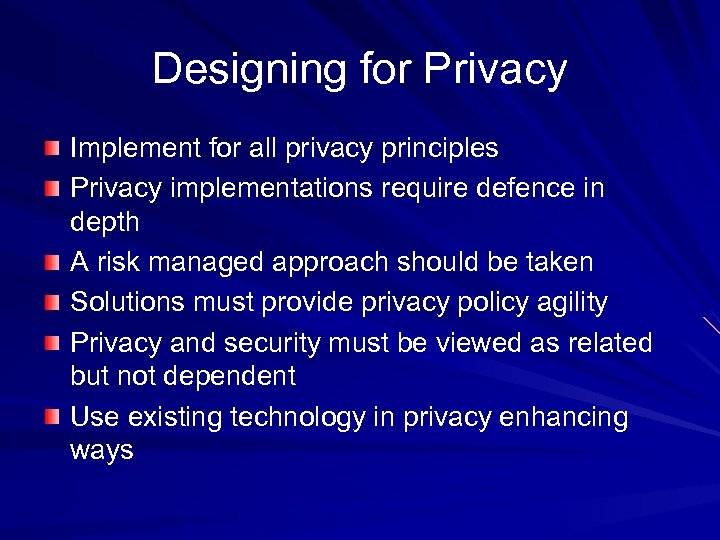 Designing for Privacy

- Implement for all privacy principles
- Privacy implementations require defence in depth
- A risk managed approach should be taken
- Solutions must provide privacy policy agility
- Privacy and security must be viewed as related but not dependent
- Use existing technology in privacy enhancing ways